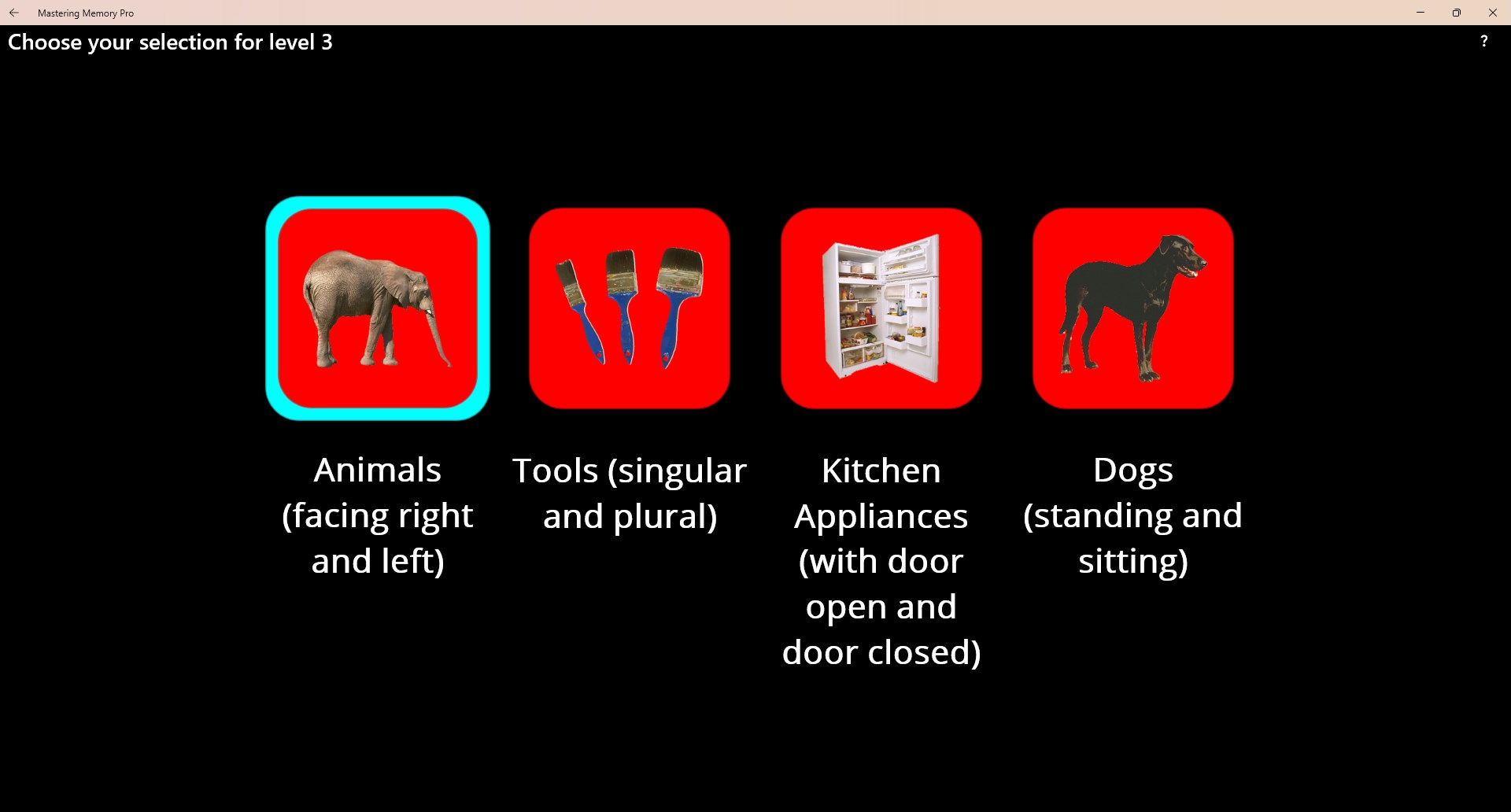 Mastering Memory Pro

Choose your selection for level 3

?

Animals (facing right and left)

Tools (singular and plural)

Kitchen Appliances (with door open and door closed)

Dogs (standing and sitting)